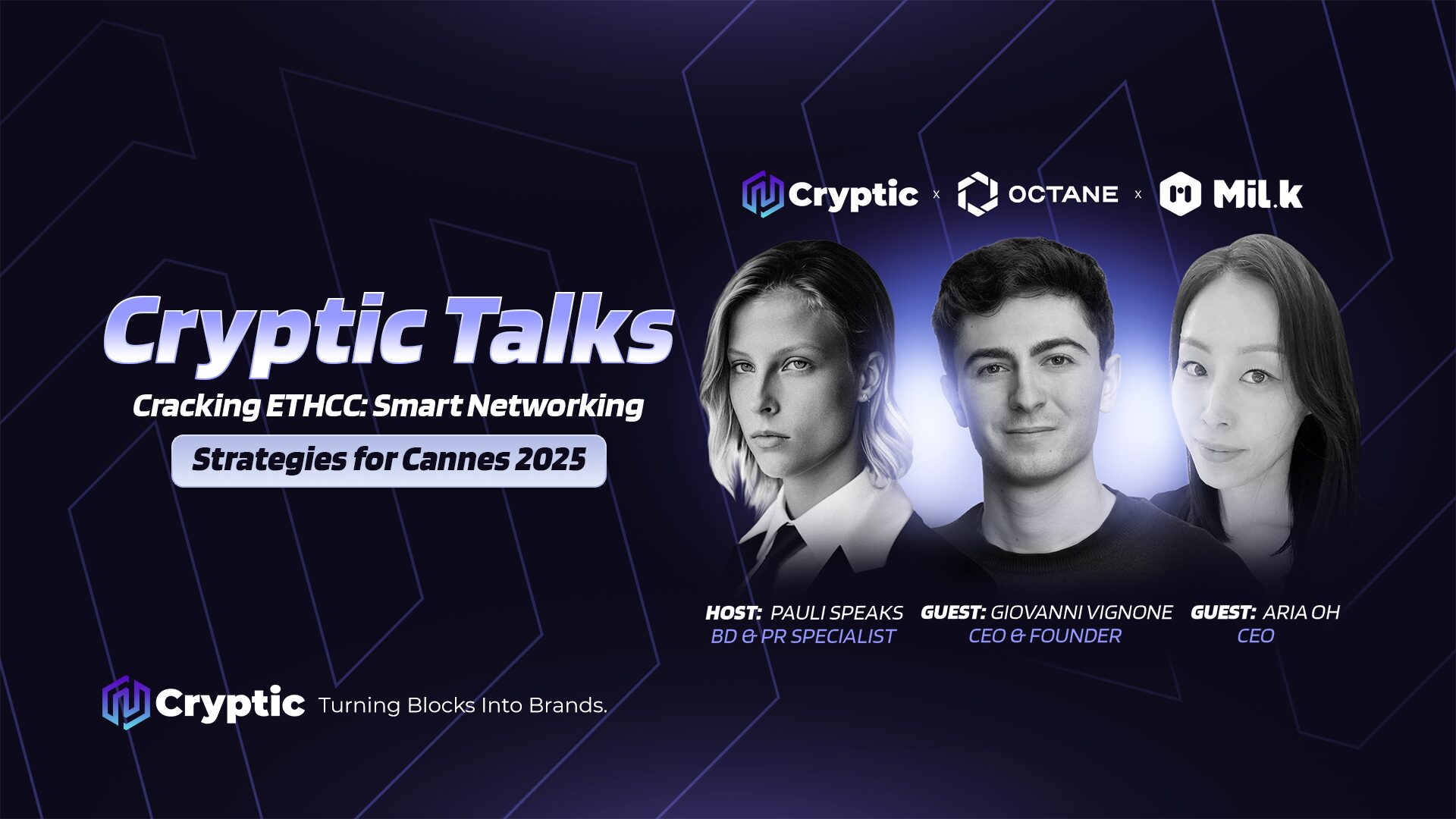 Cryptic x OCTANE x Mil.k

Cryptic Talks

Cracking ETHCC: Smart Networking

Strategies for Cannes 2025

HOST: PAULI SPEAKS
BD & PR SPECIALIST

GUEST: GIOVANNI VIGNONE
CEO & FOUNDER

GUEST: ARIA OH
CEO

Cryptic Turning Blocks Into Brands.